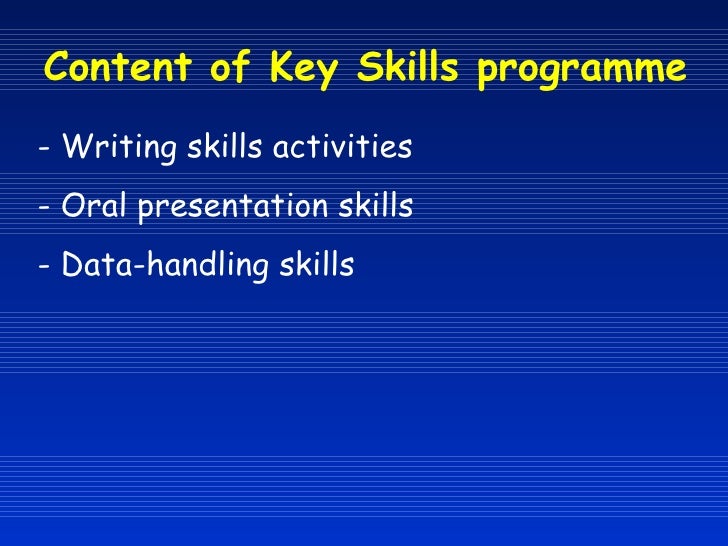 Content of Key Skills programme

- Writing skills activities

- Oral presentation skills

- Data-handling skills